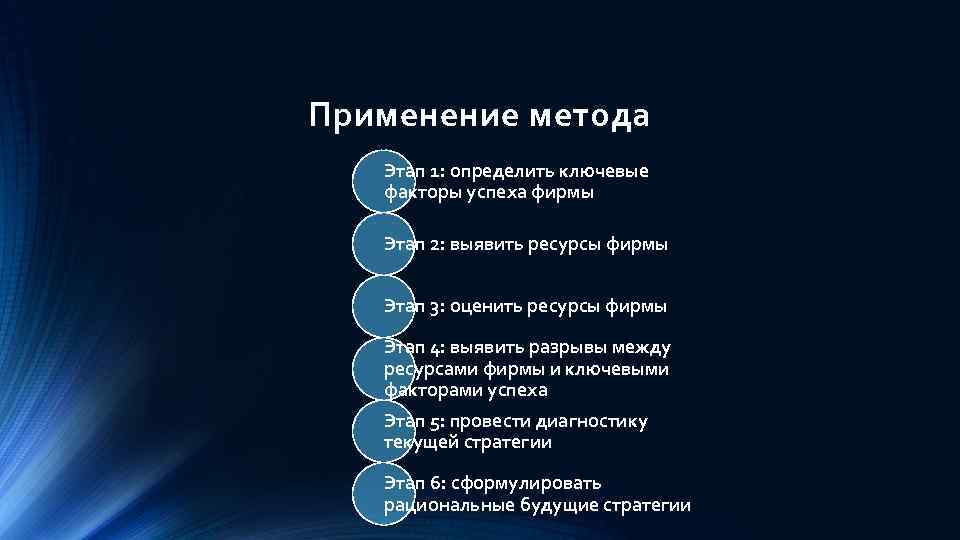 Применение метода

Этап 1: определить ключевые факторы успеха фирмы

Этап 2: выявить ресурсы фирмы

Этап 3: оценить ресурсы фирмы

Этап 4: выявить разрывы между ресурсами фирмы и ключевыми факторами успеха

Этап 5: провести диагностику текущей стратегии

Этап 6: сформулировать рациональные будущие стратегии